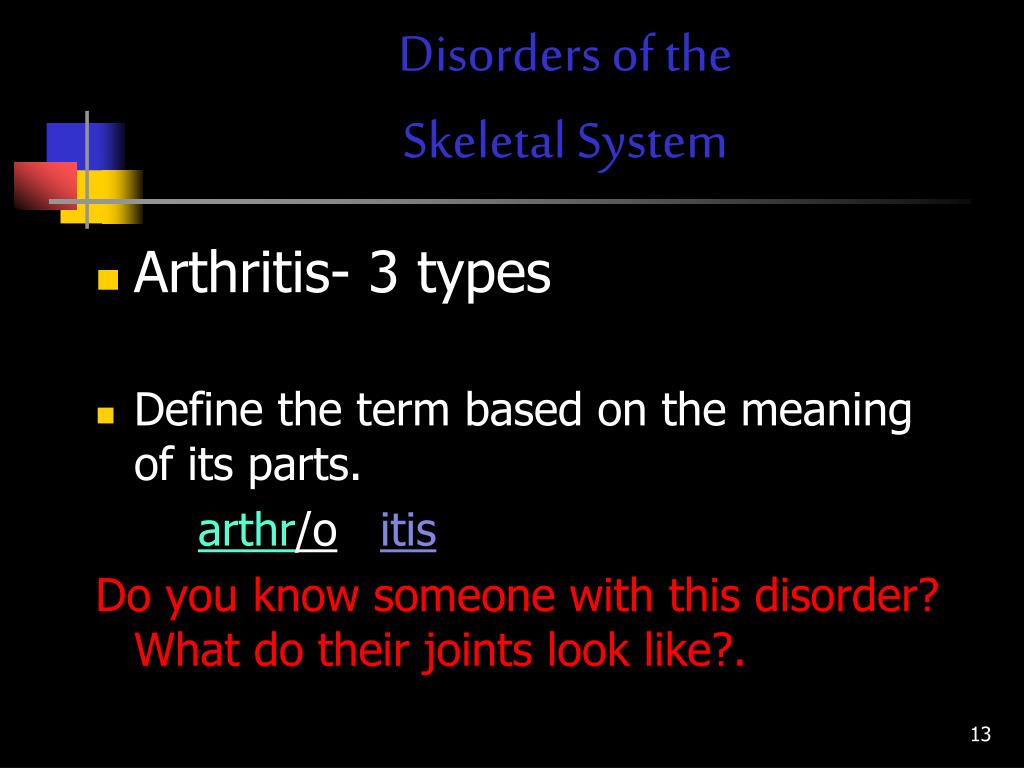 Disorders of the Skeletal System

Arthritis- 3 types

Define the term based on the meaning of its parts.

arthr/o itis

Do you know someone with this disorder? What do their joints look like?.

13